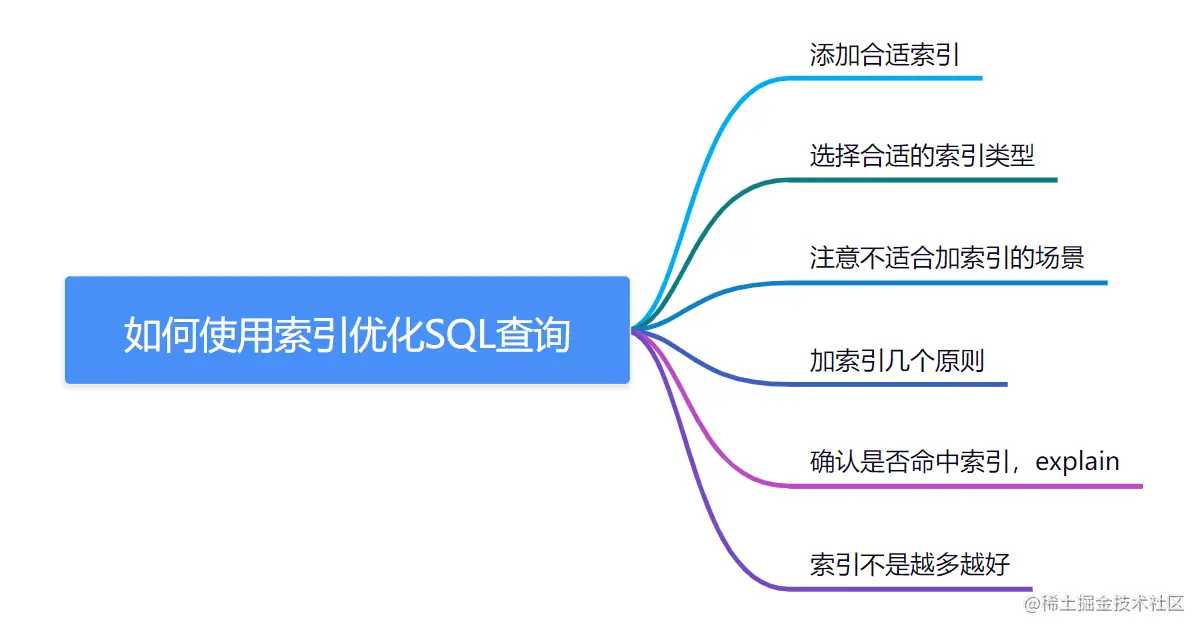 如何使用索引优化SQL查询

添加合适索引

选择合适的索引类型

注意不适合加索引的场景

加索引几个原则

确认是否命中索引，explain

索引不是越多越好

@稀土掘金技术社区